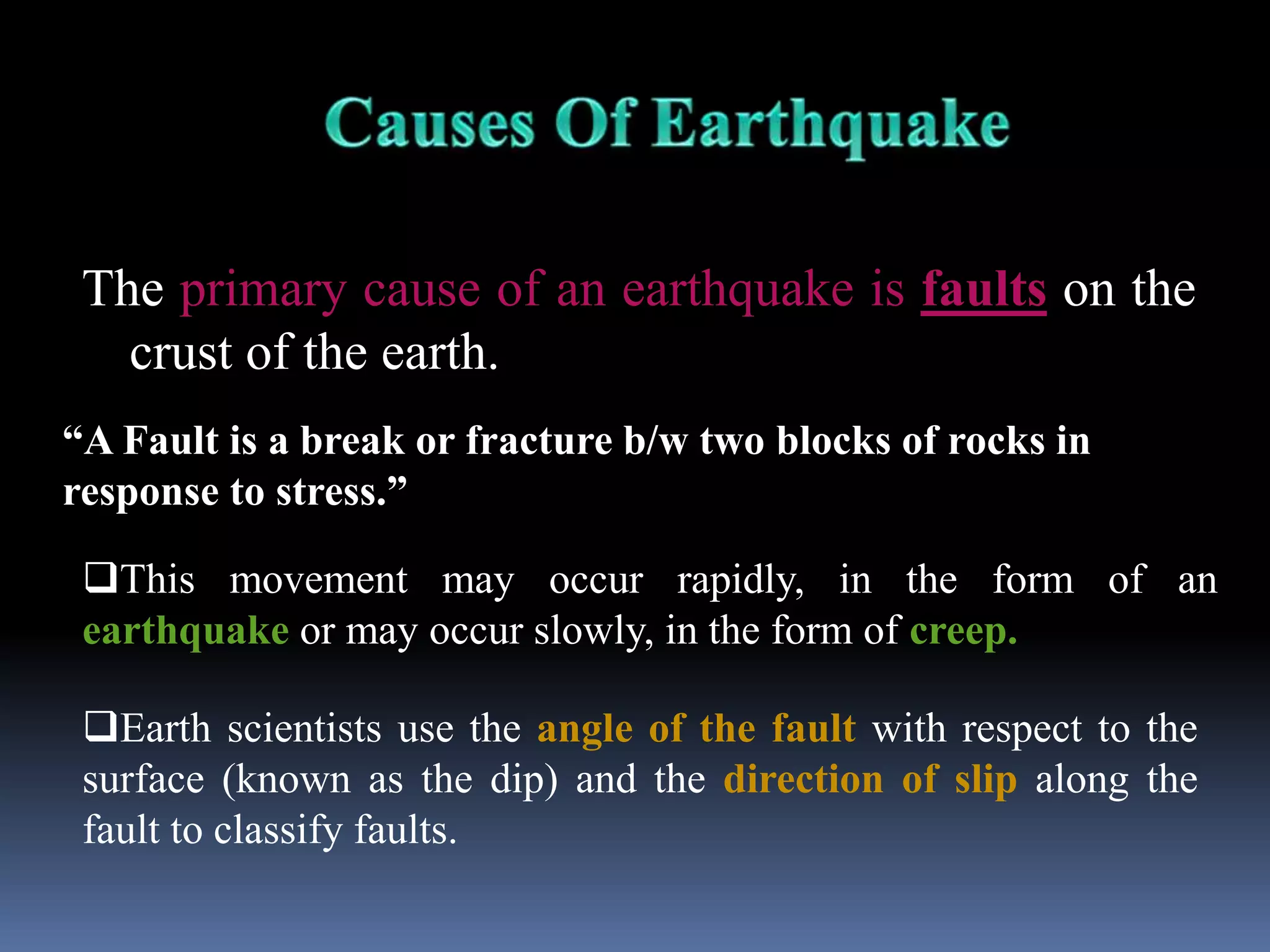 Causes Of Earthquake

The primary cause of an earthquake is faults on the crust of the earth.

“A Fault is a break or fracture b/w two blocks of rocks in response to stress.”

❑This movement may occur rapidly, in the form of an earthquake or may occur slowly, in the form of creep.

❑Earth scientists use the angle of the fault with respect to the surface (known as the dip) and the direction of slip along the fault to classify faults.